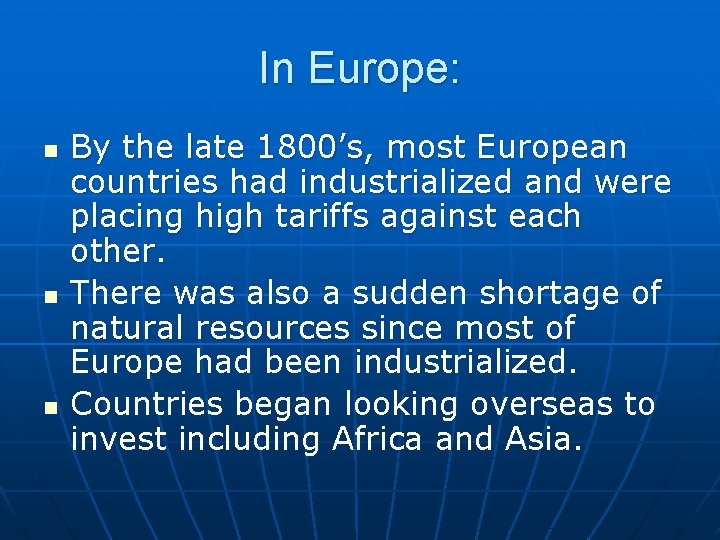 In Europe:

- By the late 1800’s, most European countries had industrialized and were placing high tariffs against each other.
- There was also a sudden shortage of natural resources since most of Europe had been industrialized.
- Countries began looking overseas to invest including Africa and Asia.